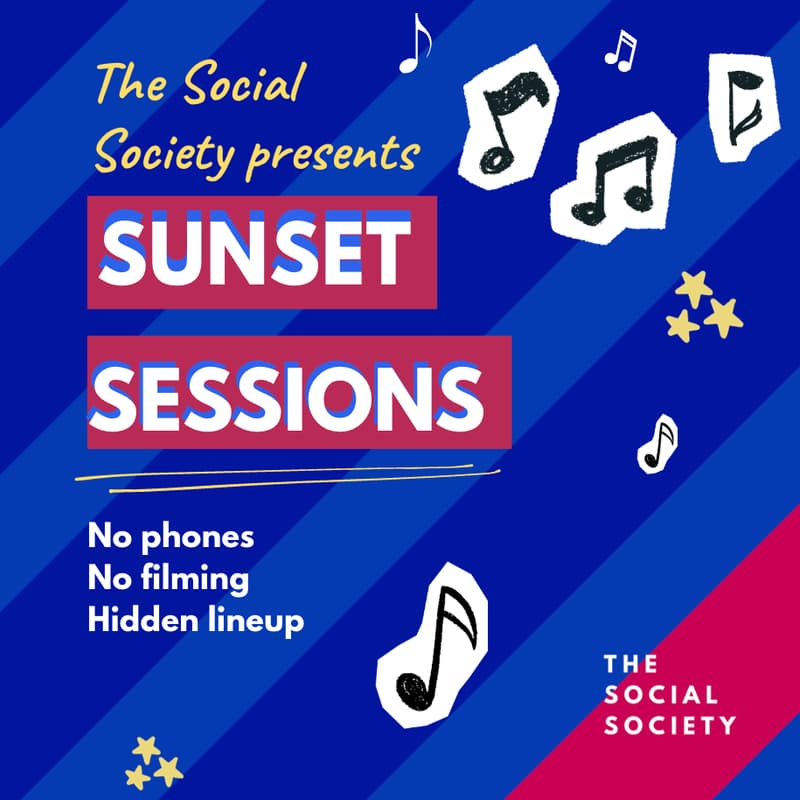 The Social Society presents

SUNSET

SESSIONS

No phones
No filming
Hidden lineup

THE
SOCIAL
SOCIETY